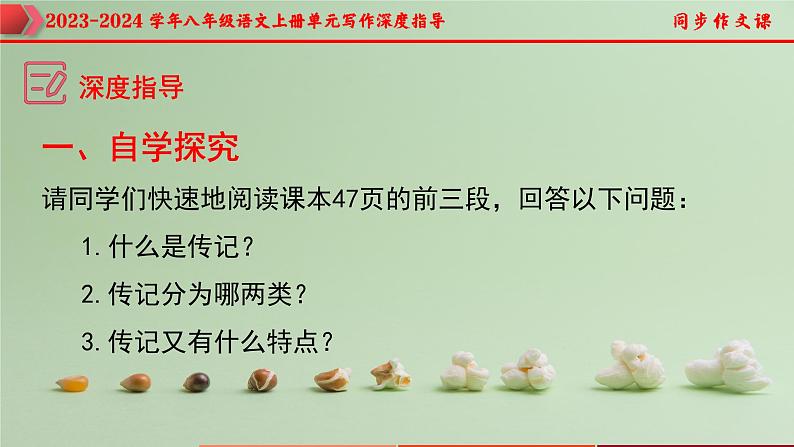 2023-2024 学年八年级语文上册单元写作深度指导

同步作文课

深度指导

一、自学探究

请同学们快速地阅读课本47页的前三段，回答以下问题：

1. 什么是传记？

2. 传记分为哪两类？

3. 传记又有什么特点？